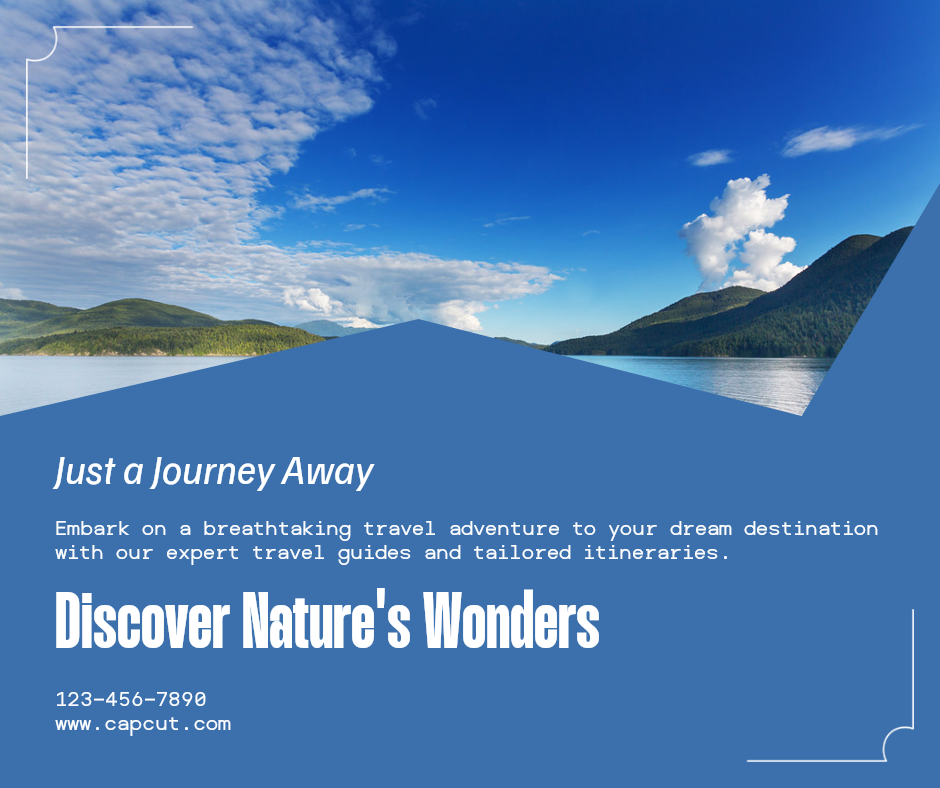 Just a Journey Away

Embark on a breathtaking travel adventure to your dream destination with our expert travel guides and tailored itineraries.

Discover Nature's Wonders

123-456-7890
www.capcut.com